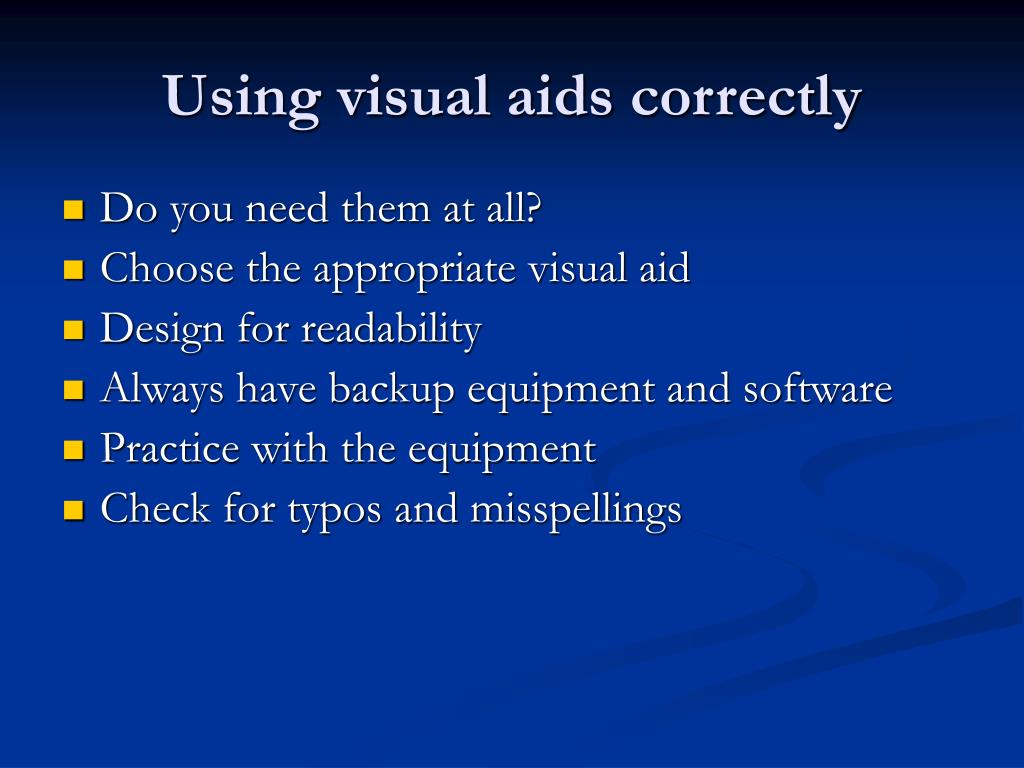 Using visual aids correctly

- Do you need them at all?
- Choose the appropriate visual aid
- Design for readability
- Always have backup equipment and software
- Practice with the equipment
- Check for typos and misspellings